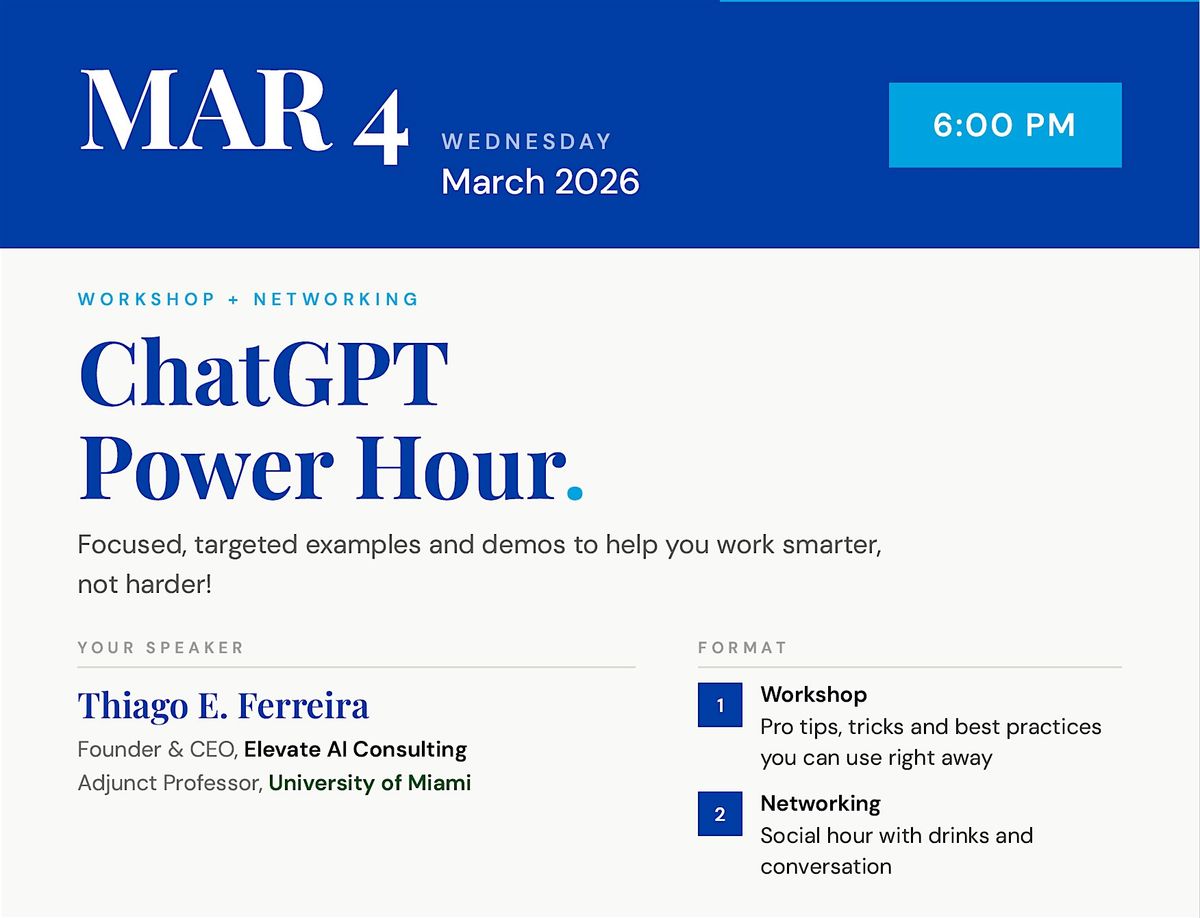 MAR 4

WEDNESDAY

March 2026

6:00 PM

WORKSHOP + NETWORKING

ChatGPT Power Hour.

Focused, targeted examples and demos to help you work smarter, not harder!

YOUR SPEAKER

Thiago E. Ferreira

Founder & CEO, Elevate AI Consulting

Adjunct Professor, University of Miami

FORMAT

1 Workshop
Pro tips, tricks and best practices you can use right away

2 Networking
Social hour with drinks and conversation